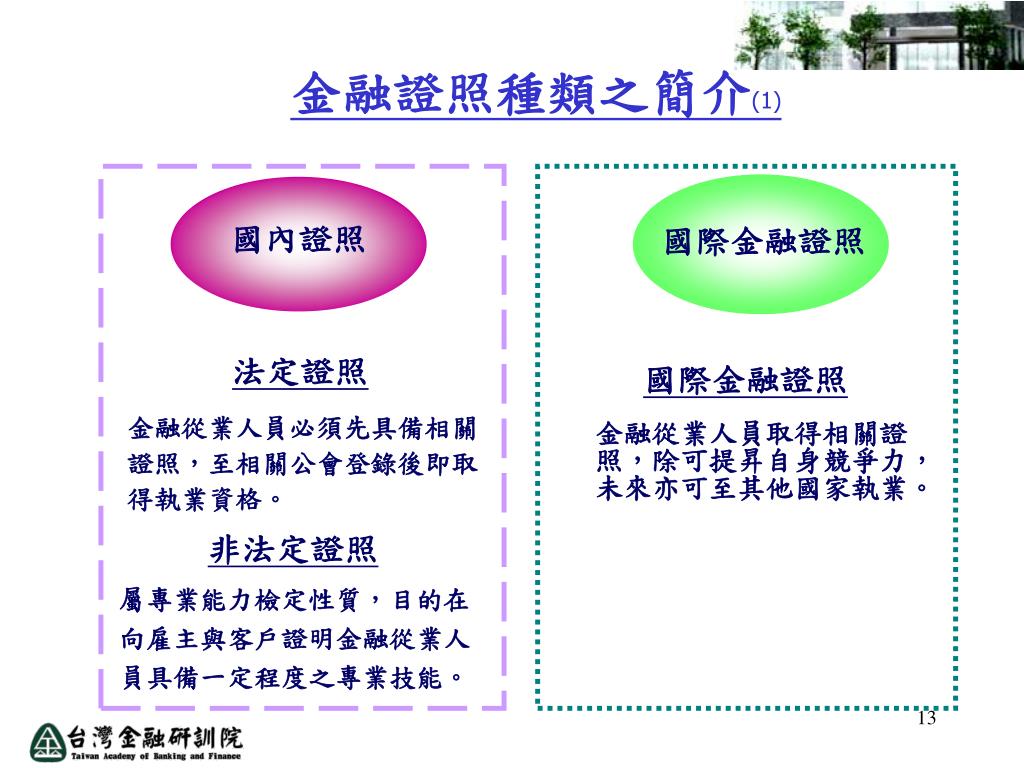 金融證照種類之簡介(1)

國內證照

法定證照

金融從業人員必須先具備相關證照，至相關公會登錄後即取得執業資格。

非法定證照

屬專業能力檢定性質，目的在向雇主與客戶證明金融從業人員具備一定程度之專業技能。

國際金融證照

國際金融證照

金融從業人員取得相關證照，除可提昇自身競爭力，未來亦可至其他國家執業。

13

台灣金融研訓院
Taiwan Academy of Banking and Finance